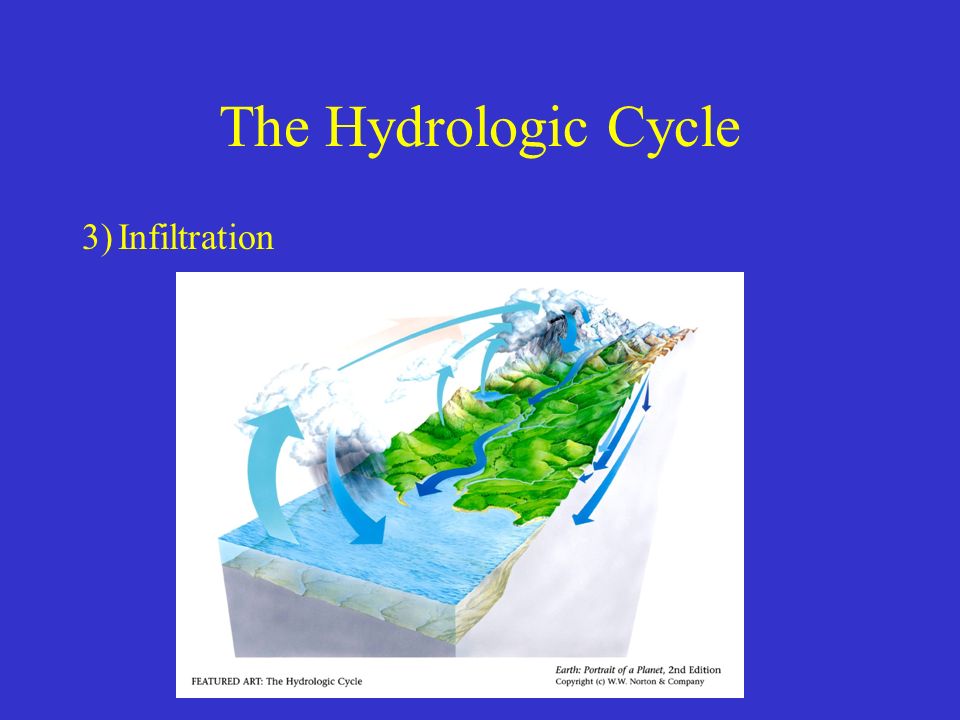 The Hydrologic Cycle

3) Infiltration

FEATURED ART: The Hydrologic Cycle

Earth: Portrait of a Planet, 2nd Edition
Copyright (c) W.W. Norton & Company